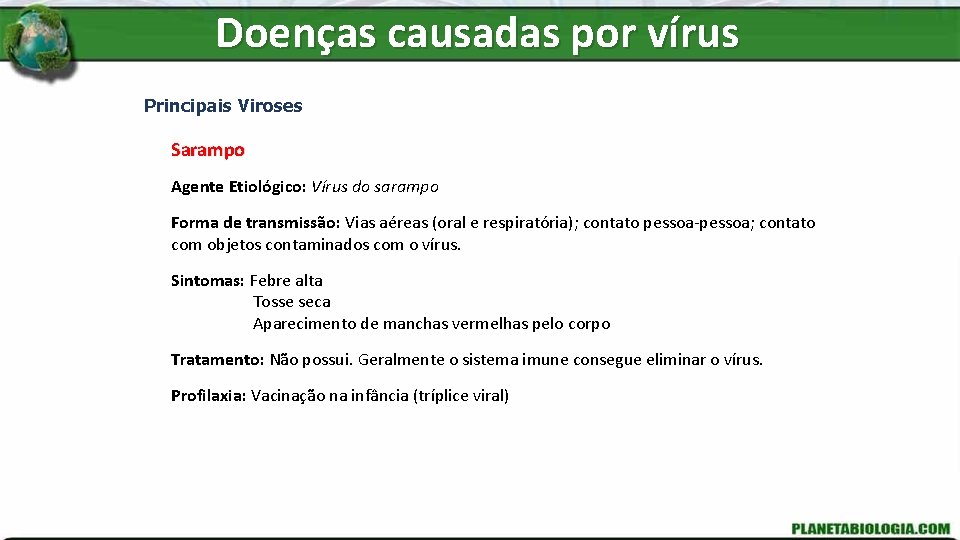 Doenças causadas por vírus

Principais Viroses

Sarampo

Agente Etiológico: Vírus do sarampo

Forma de transmissão: Vias aéreas (oral e respiratória); contato pessoa-pessoa; contato com objetos contaminados com o vírus.

Sintomas: Febre alta
Tosse seca
Aparecimento de manchas vermelhas pelo corpo

Tratamento: Não possui. Geralmente o sistema imune consegue eliminar o vírus.

Profilaxia: Vacinação na infância (tríplice viral)

PLANETABIOLOGIA.COM